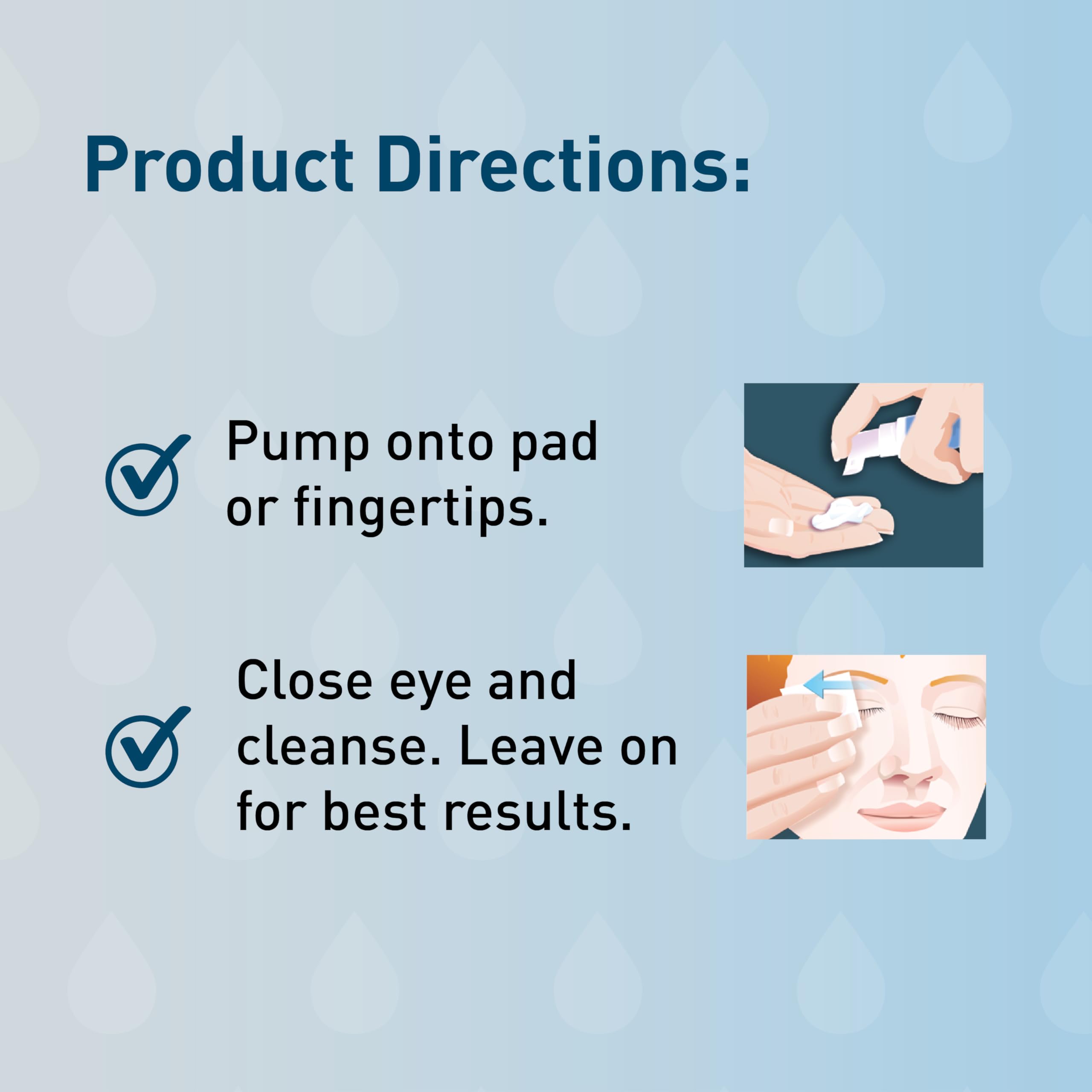 Product Directions:

Pump onto pad or fingertips.

Close eye and cleanse. Leave on for best results.